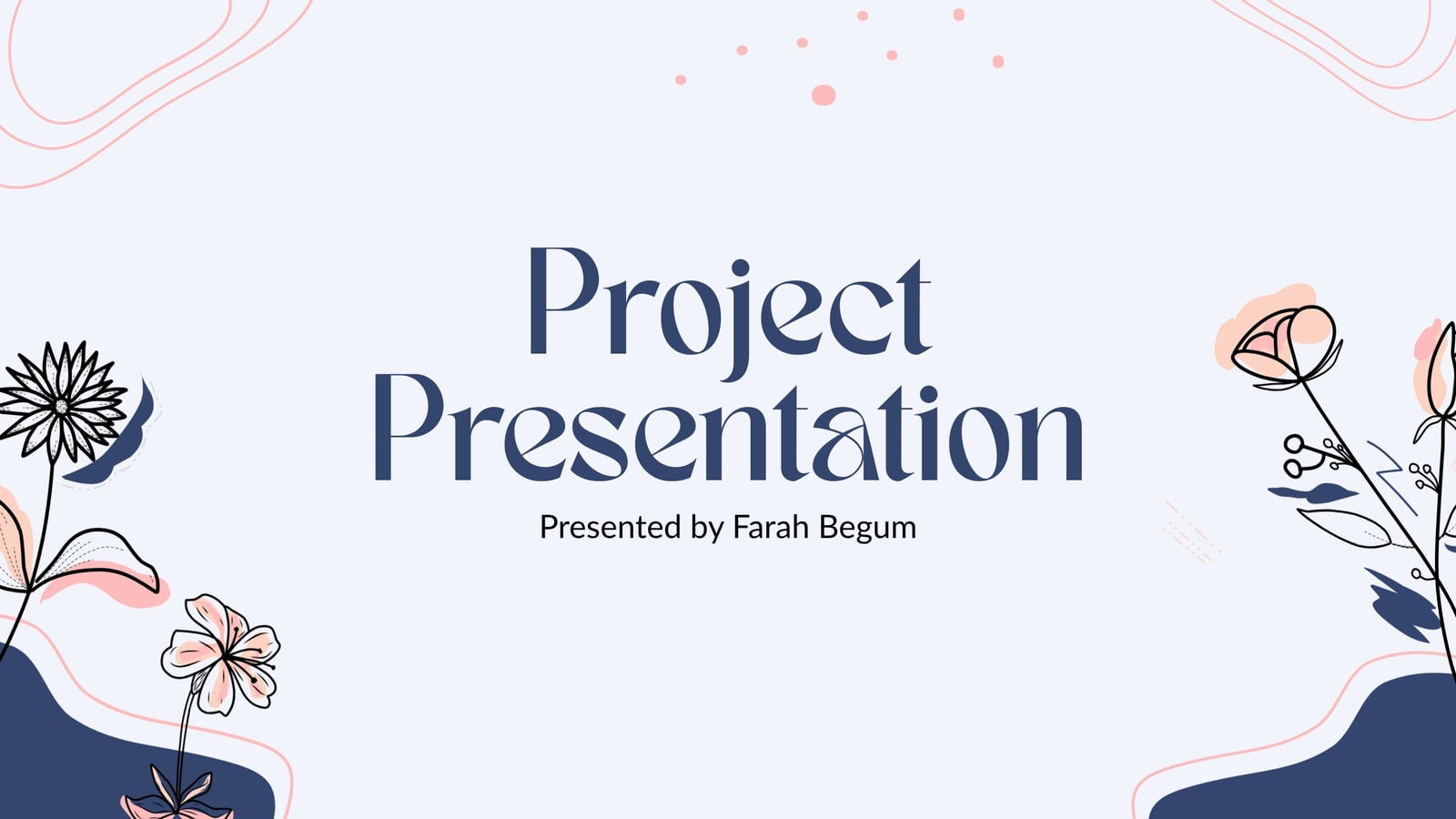 Project Presentation

Presented by Farah Begum